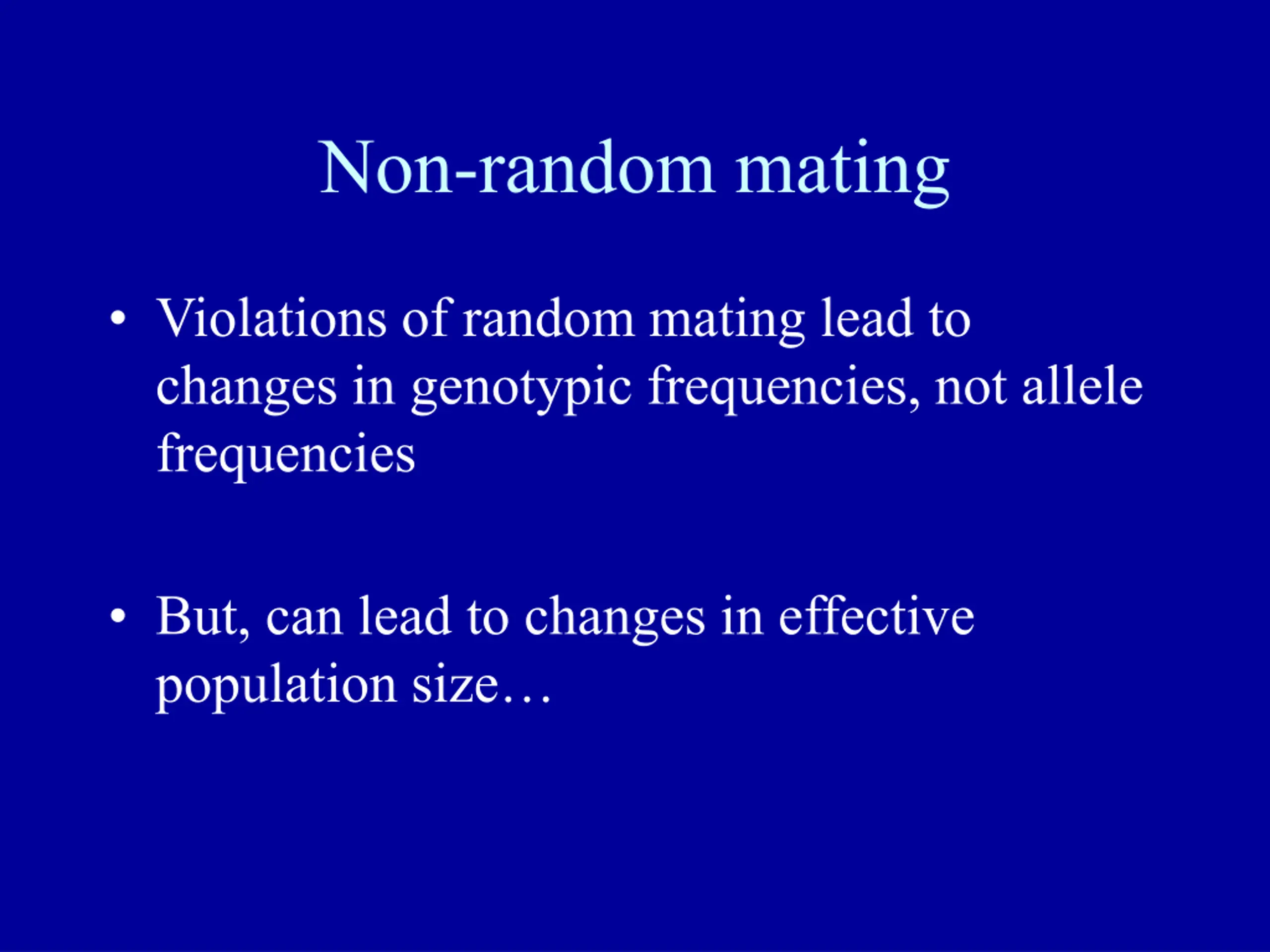 Non-random mating

• Violations of random mating lead to changes in genotypic frequencies, not allele frequencies

• But, can lead to changes in effective population size…